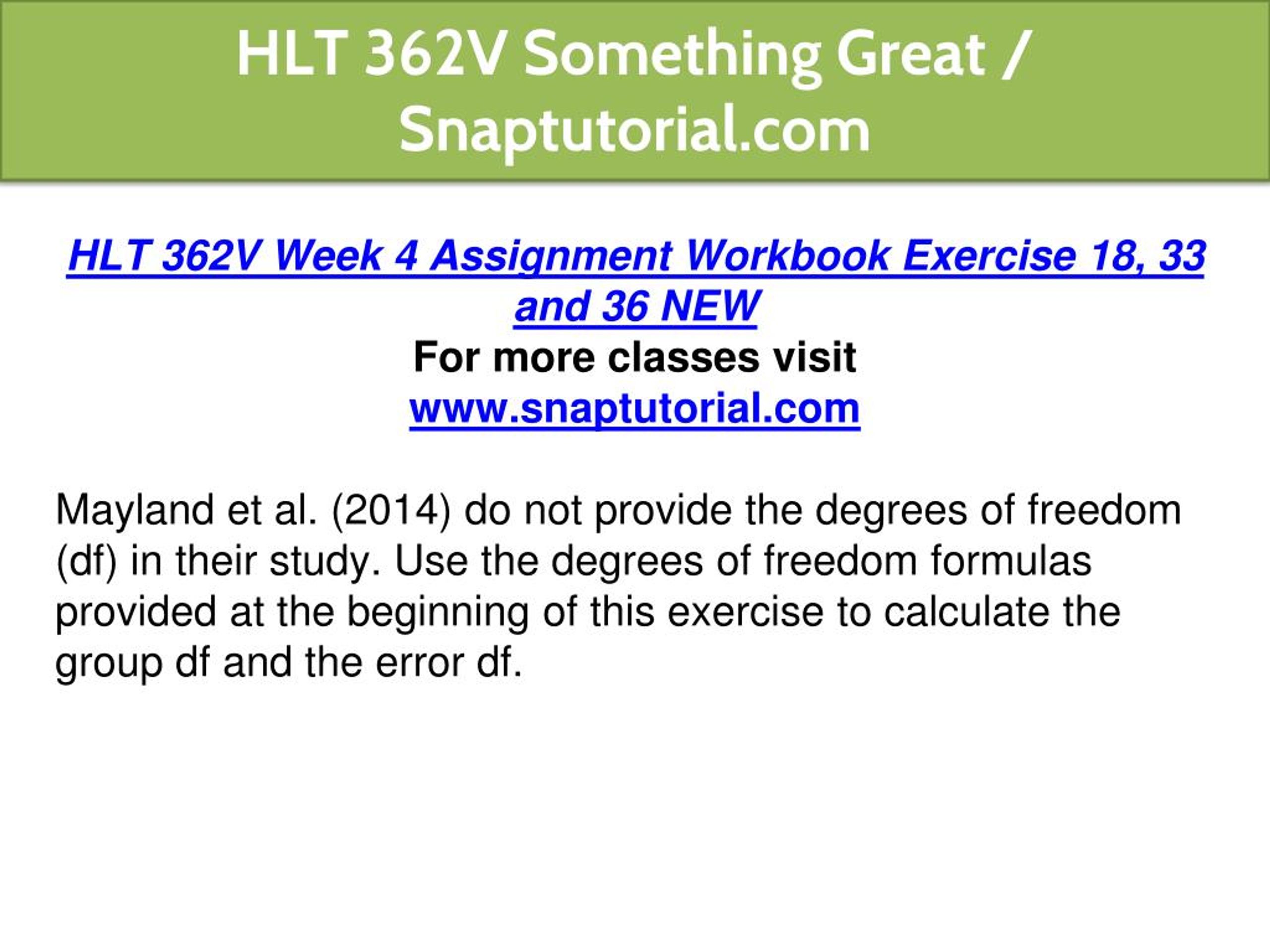 HLT 362V Something Great / Snaptutorial.com

HLT 362V Week 4 Assignment Workbook Exercise 18, 33 and 36 NEW
For more classes visit
www.snaptutorial.com

Mayland et al. (2014) do not provide the degrees of freedom (df) in their study. Use the degrees of freedom formulas provided at the beginning of this exercise to calculate the group df and the error df.